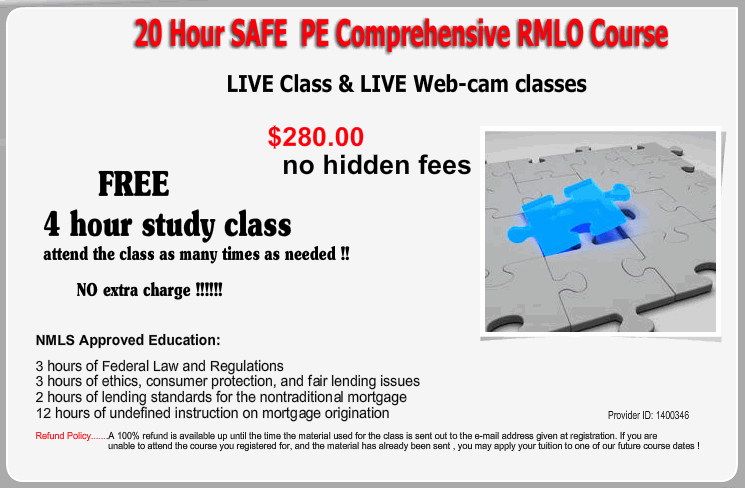 20 Hour SAFE PE Comprehensive RMLO Course

LIVE Class & LIVE Web-cam classes

$280.00
no hidden fees

FREE
4 hour study class
attend the class as many times as needed !!

NO extra charge !!!!!!

NMLS Approved Education:

3 hours of Federal Law and Regulations
3 hours of ethics, consumer protection, and fair lending issues
2 hours of lending standards for the nontraditional mortgage
12 hours of undefined instruction on mortgage origination

Provider ID: 1400346

Refund Policy.......A 100% refund is available up until the time the material used for the class is sent out to the e-mail address given at registration. If you are unable to attend the course you registered for, and the material has already been sent , you may apply your tuition to one of our future course dates !